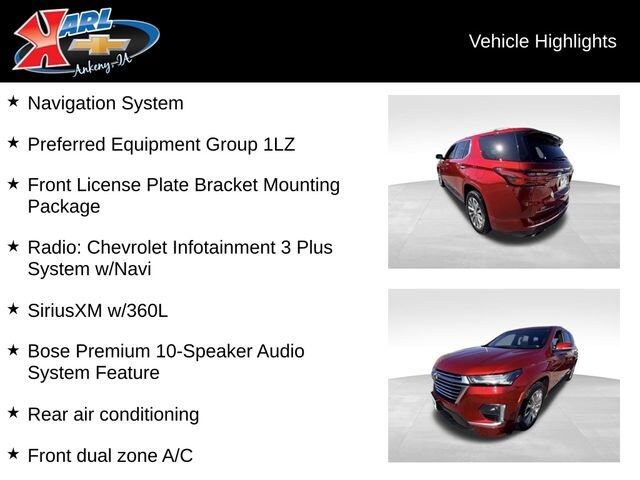 KARL
Ankeny-IA

Vehicle Highlights

★ Navigation System

★ Preferred Equipment Group 1LZ

★ Front License Plate Bracket Mounting Package

★ Radio: Chevrolet Infotainment 3 Plus System w/Navi

★ SiriusXM w/360L

★ Bose Premium 10-Speaker Audio System Feature

★ Rear air conditioning

★ Front dual zone A/C